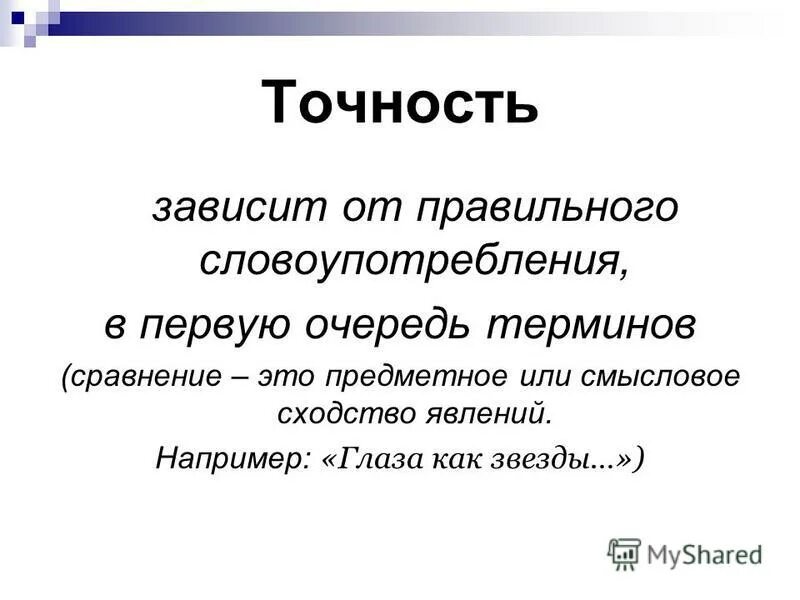 Точность

зависит от правильного словоупотребления,

в первую очередь терминов

(сравнение – это предметное или смысловое сходство явлений.

Например: «Глаза как звезды...»)

MyShared